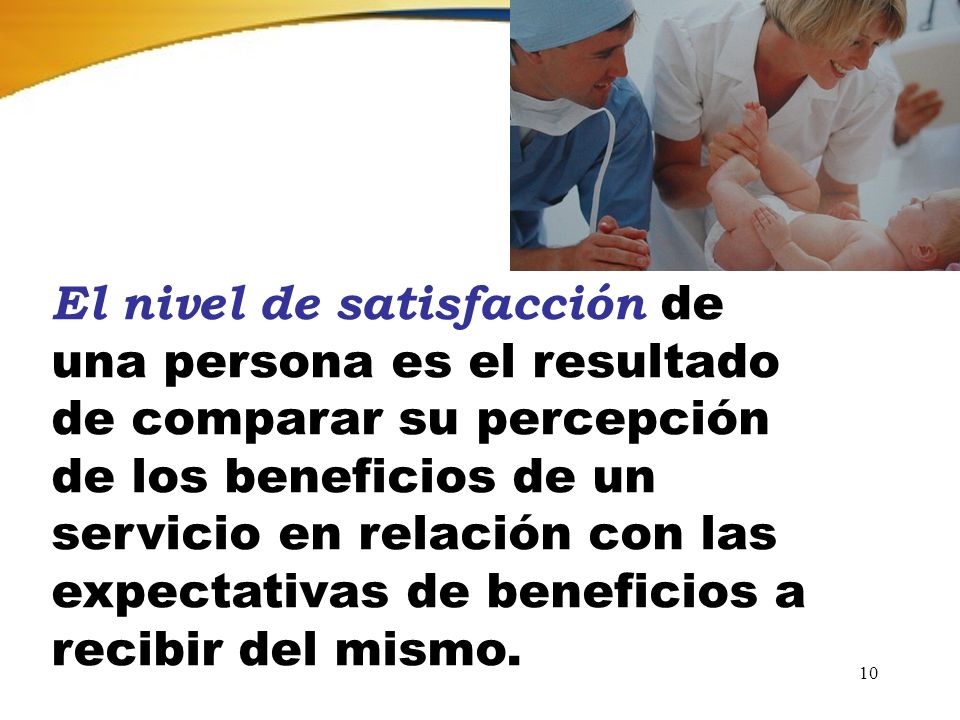 El nivel de satisfacción de una persona es el resultado de comparar su percepción de los beneficios de un servicio en relación con las expectativas de beneficios a recibir del mismo.

10